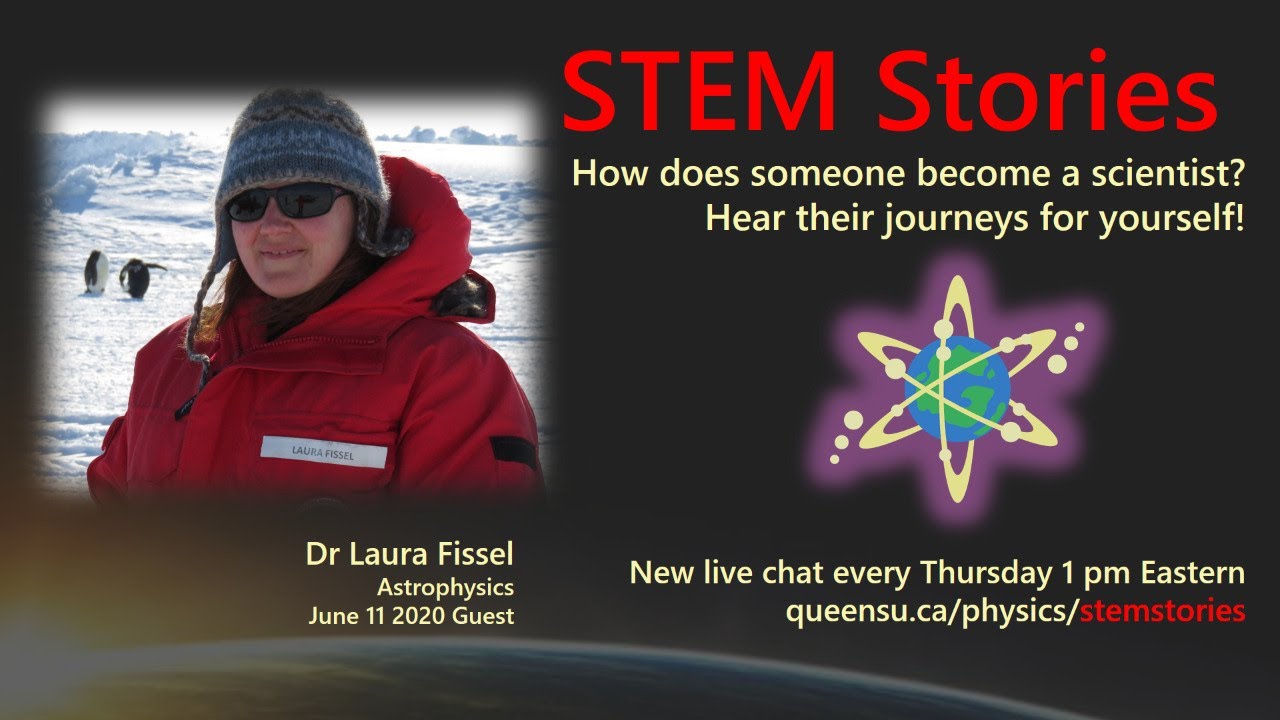 STEM Stories

How does someone become a scientist?
Hear their journeys for yourself!

LAURA FISSEL

Dr Laura Fissel
Astrophysics
June 11 2020 Guest

New live chat every Thursday 1 pm Eastern
queensu.ca/physics/stemstories